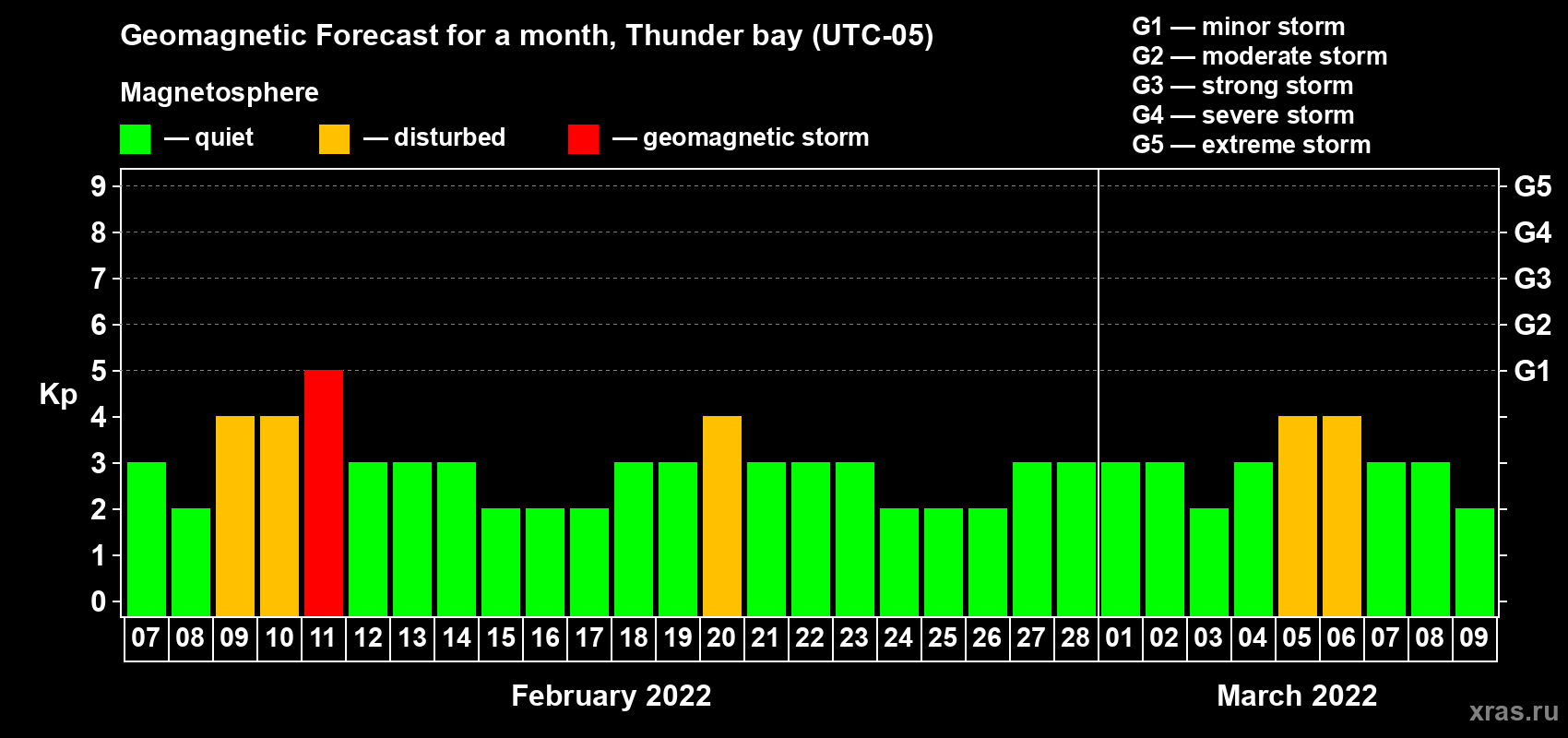 Geomagnetic Forecast for a month, Thunder bay (UTC-05)

Magnetosphere

— quiet — disturbed — geomagnetic storm

G1 — minor storm
G2 — moderate storm
G3 — strong storm
G4 — severe storm
G5 — extreme storm

Kp

9 8 7 6 5 4 3 2 1 0

G5 G4 G3 G2 G1

07 08 09 10 11 12 13 14 15 16 17 18 19 20 21 22 23 24 25 26 27 28 01 02 03 04 05 06 07 08 09

February 2022

March 2022

xras.ru